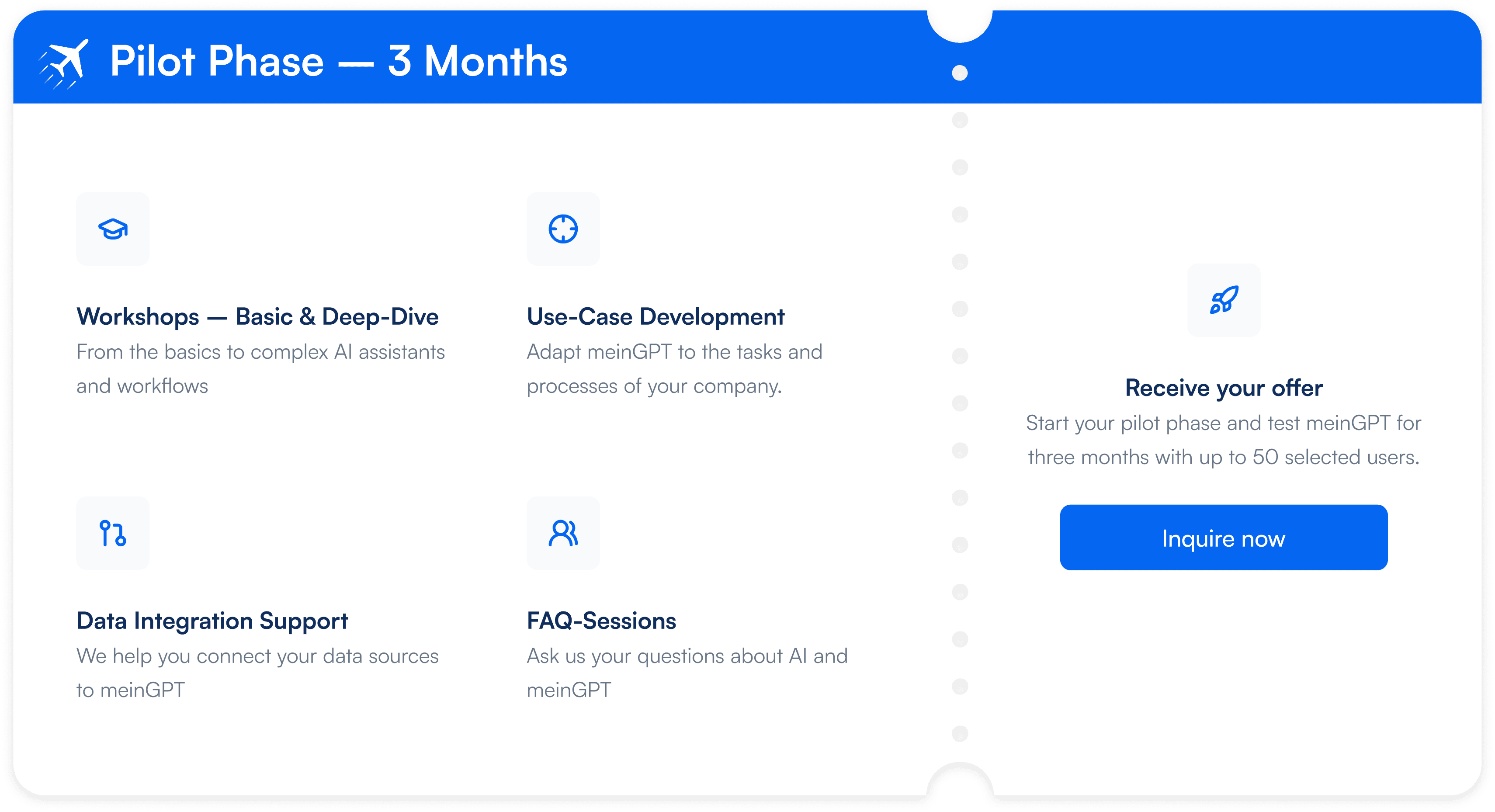 Pilot Phase — 3 Months

Workshops — Basic & Deep-Dive
From the basics to complex AI assistants and workflows

Use-Case Development
Adapt meinGPT to the tasks and processes of your company.

Data Integration Support
We help you connect your data sources to meinGPT

FAQ-Sessions
Ask us your questions about AI and meinGPT

Receive your offer
Start your pilot phase and test meinGPT for three months with up to 50 selected users.

Inquire now